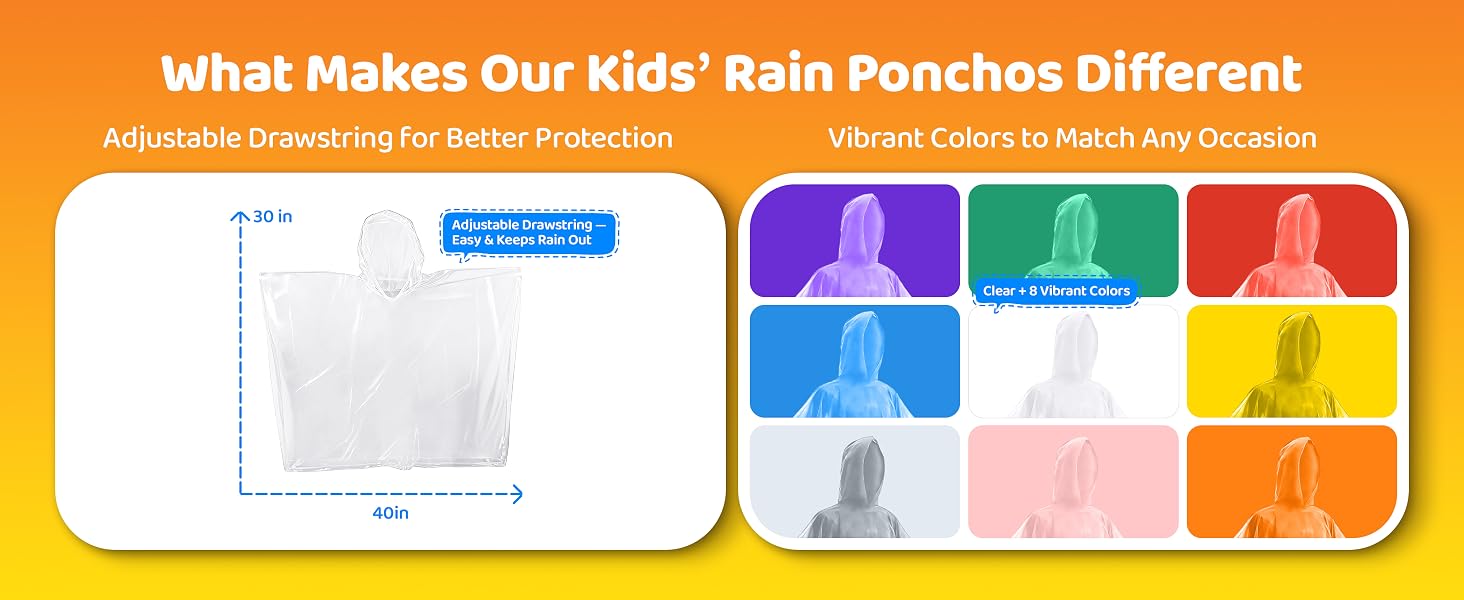 What Makes Our Kids' Rain Ponchos Different

Adjustable Drawstring for Better Protection

30 in

Adjustable Drawstring — Easy & Keeps Rain Out

40in

Vibrant Colors to Match Any Occasion

Clear + 8 Vibrant Colors